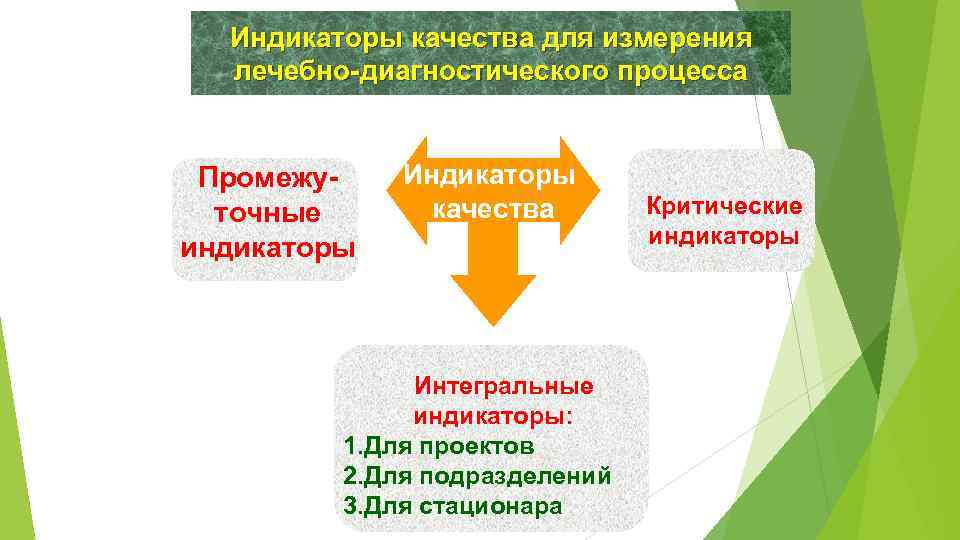 Индикаторы качества для измерения лечебно-диагностического процесса

Промежуточные индикаторы

Индикаторы качества

Критические индикаторы

Интегральные индикаторы:
1.Для проектов
2.Для подразделений
3.Для стационара